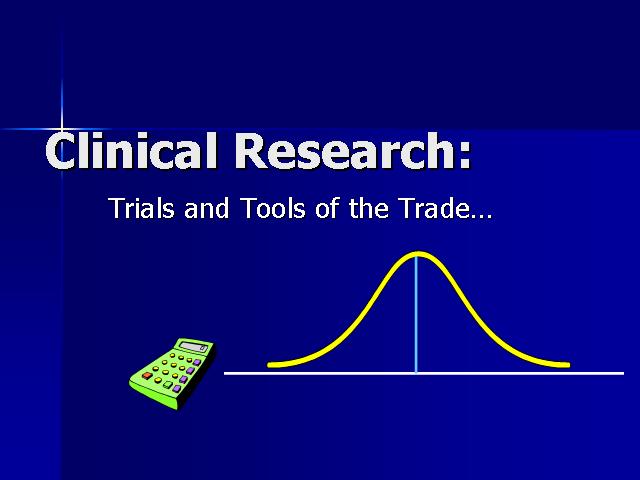 Clinical Research:

Trials and Tools of the Trade…